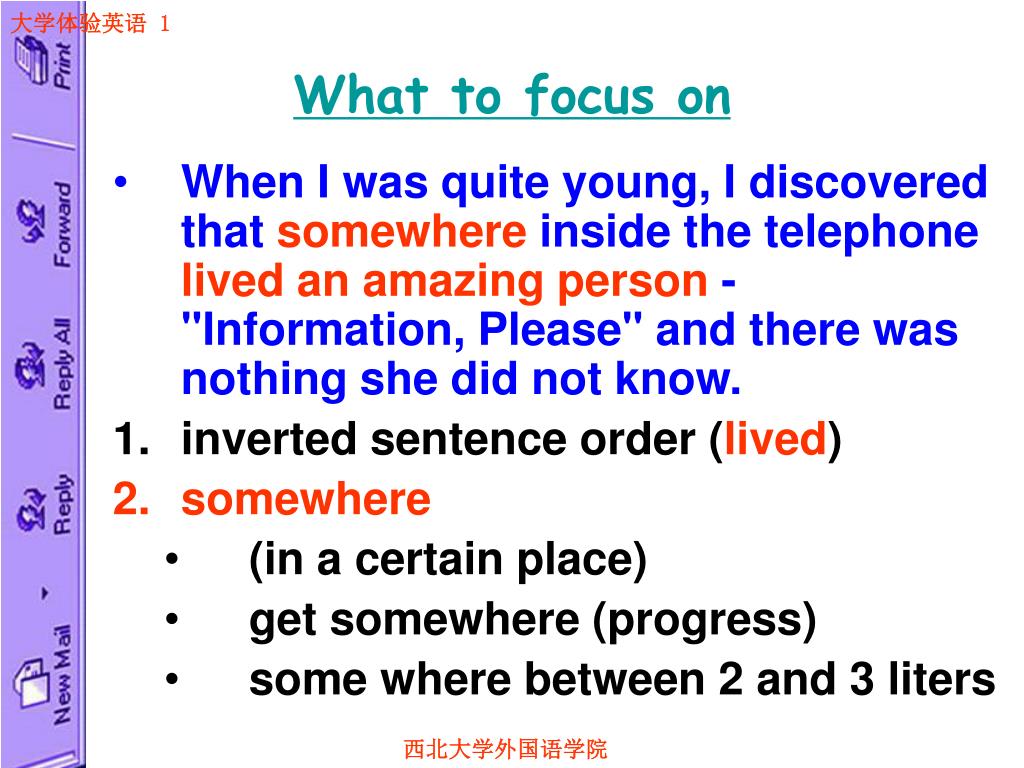 大学体验英语 1

Print

Forward

Reply All

Reply

New Mail

What to focus on

• When I was quite young, I discovered that somewhere inside the telephone lived an amazing person - "Information, Please" and there was nothing she did not know.

1. inverted sentence order (lived)
2. somewhere
  • (in a certain place)
  • get somewhere (progress)
  • some where between 2 and 3 liters

西北大学外国语学院